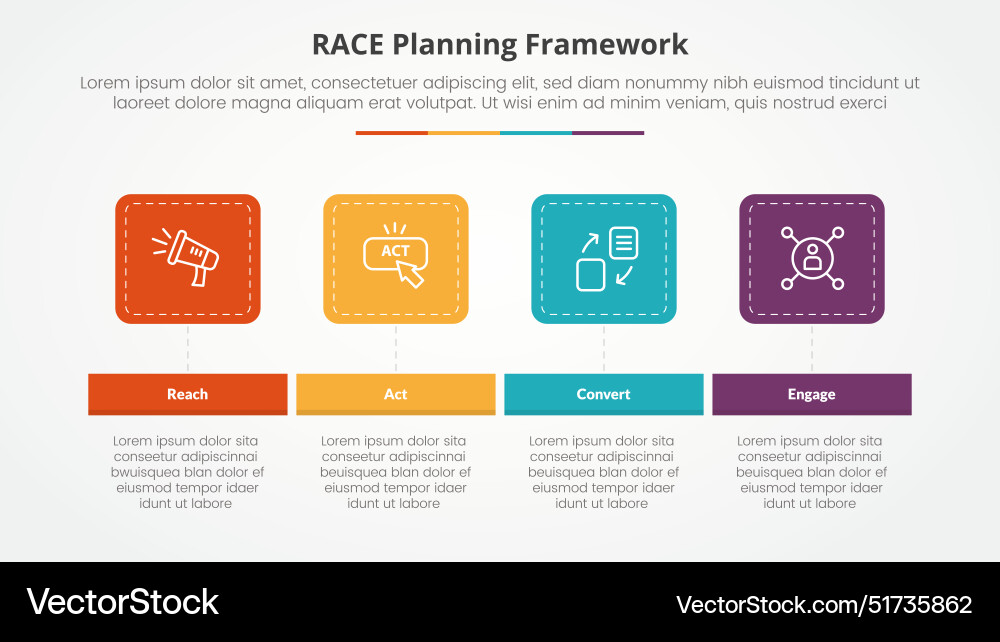 RACE Planning Framework

Lorem ipsum dolor sit amet, consectetuer adipiscing elit, sed diam nonummy nibh euismod tincidunt ut laoreet dolore magna aliquam erat volutpat. Ut wisi enim ad minim veniam, quis nostrud exerci

ACT

Reach

Lorem ipsum dolor sita conseetur adipiscinnai bwuisquea blan dolor ef eiusmod tempor idaer idunt ut labore

Act

Lorem ipsum dolor sita conseetur adipiscinnai beuisquea blan dolor ef eiusmod tempor idaer idunt ut labore

Convert

Lorem ipsum dolor sita conseetur adipiscinnai beuisquea blan dolor ef eiusmod tempor idaer idunt ut labore

Engage

Lorem ipsum dolor sita conseetur adipiscinnai beuisquea blan dolor ef eiusmod tempor idaer idunt ut labore

VectorStock

VectorStock.com/51735862